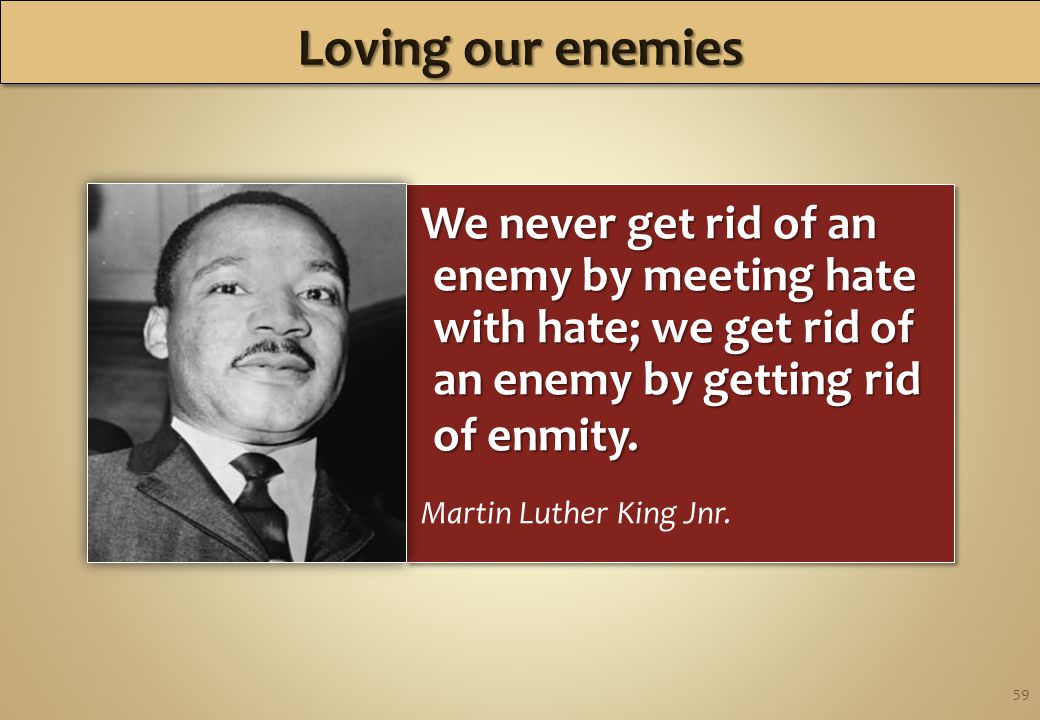 Loving our enemies

We never get rid of an enemy by meeting hate with hate; we get rid of an enemy by getting rid of enmity.

Martin Luther King Jnr.

59